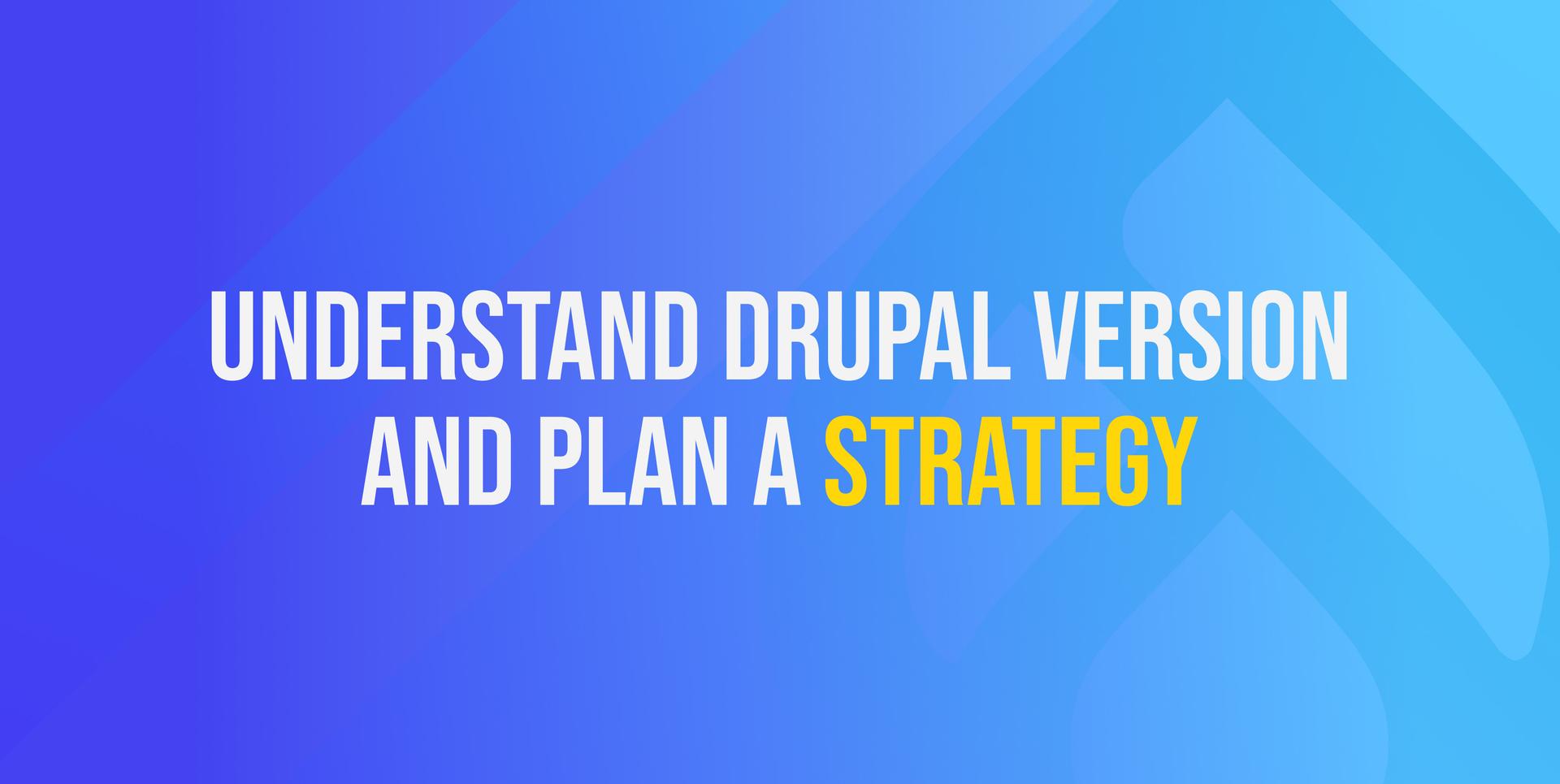 UNDERSTAND DRUPAL VERSION AND PLAN A STRATEGY